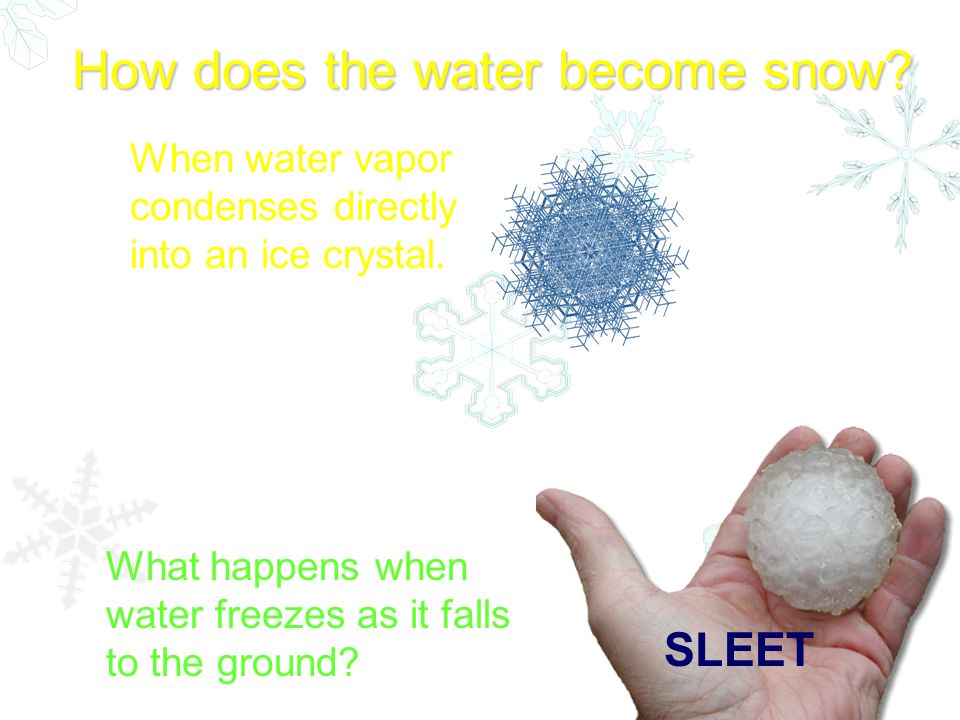 How does the water become snow?

When water vapor condenses directly into an ice crystal.

What happens when water freezes as it falls to the ground?

SLEET